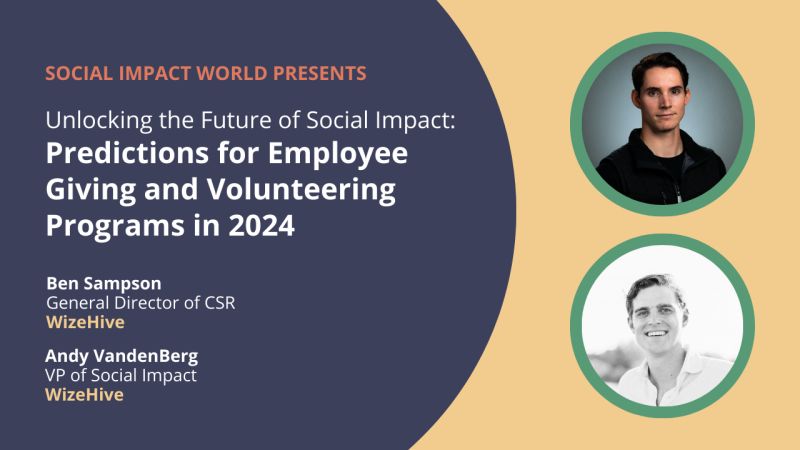 SOCIAL IMPACT WORLD PRESENTS

Unlocking the Future of Social Impact:
Predictions for Employee Giving and Volunteering Programs in 2024

Ben Sampson
General Director of CSR
WizeHive

Andy VandenBerg
VP of Social Impact
WizeHive